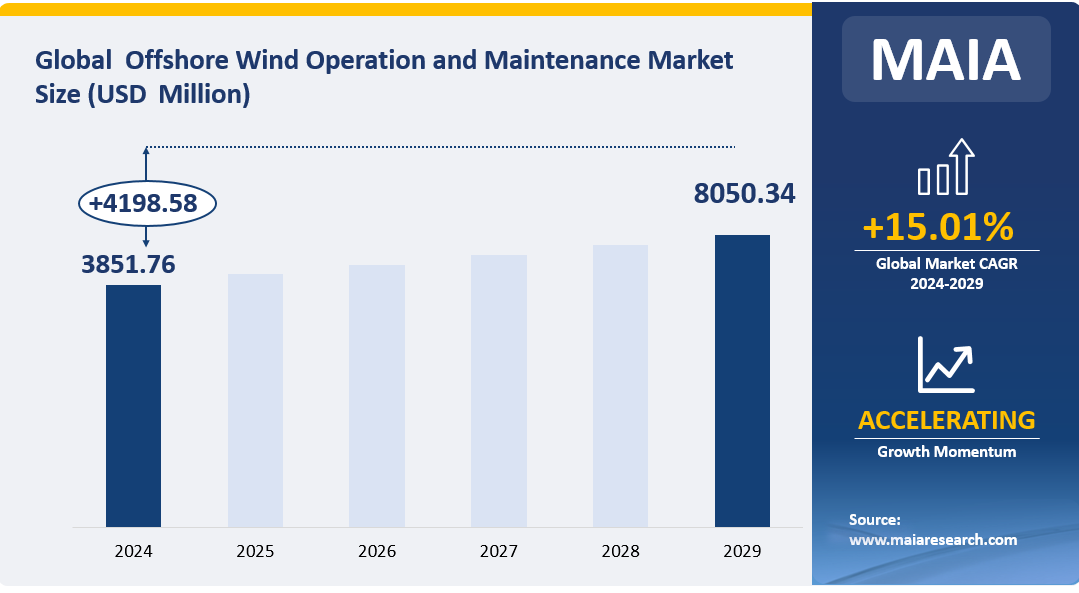 Global Offshore Wind Operation and Maintenance Market Size (USD Million)

+4198.58

3851.76

8050.34

2024
2025
2026
2027
2028
2029

MAIA

+15.01%
Global Market CAGR 2024-2029

ACCELERATING
Growth Momentum

Source:
www.maiaresearch.com